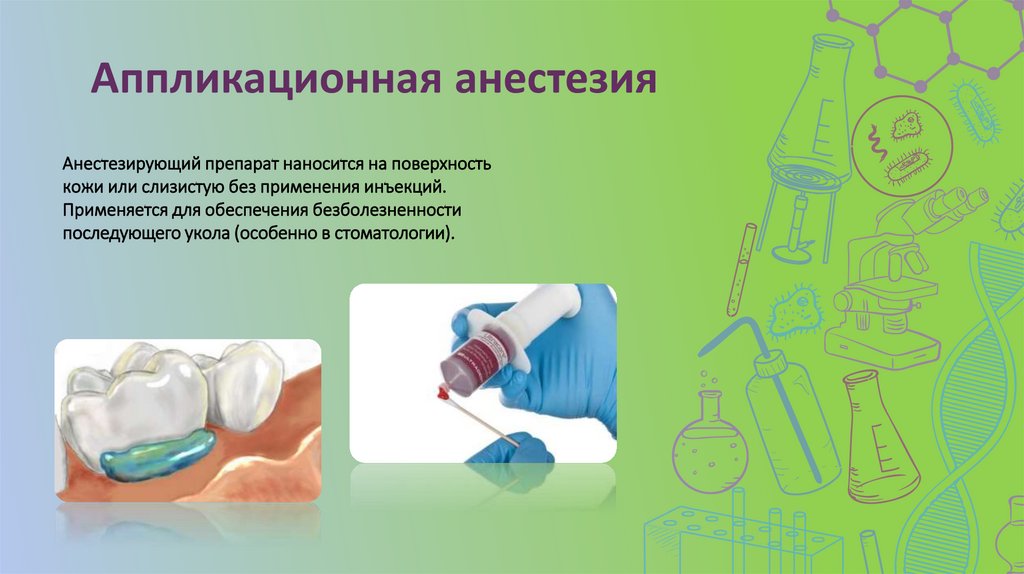 Аппликационная анестезия

Анестезирующий препарат наносится на поверхность кожи или слизистую без применения инъекций. Применяется для обеспечения безболезненности последующего укола (особенно в стоматологии).